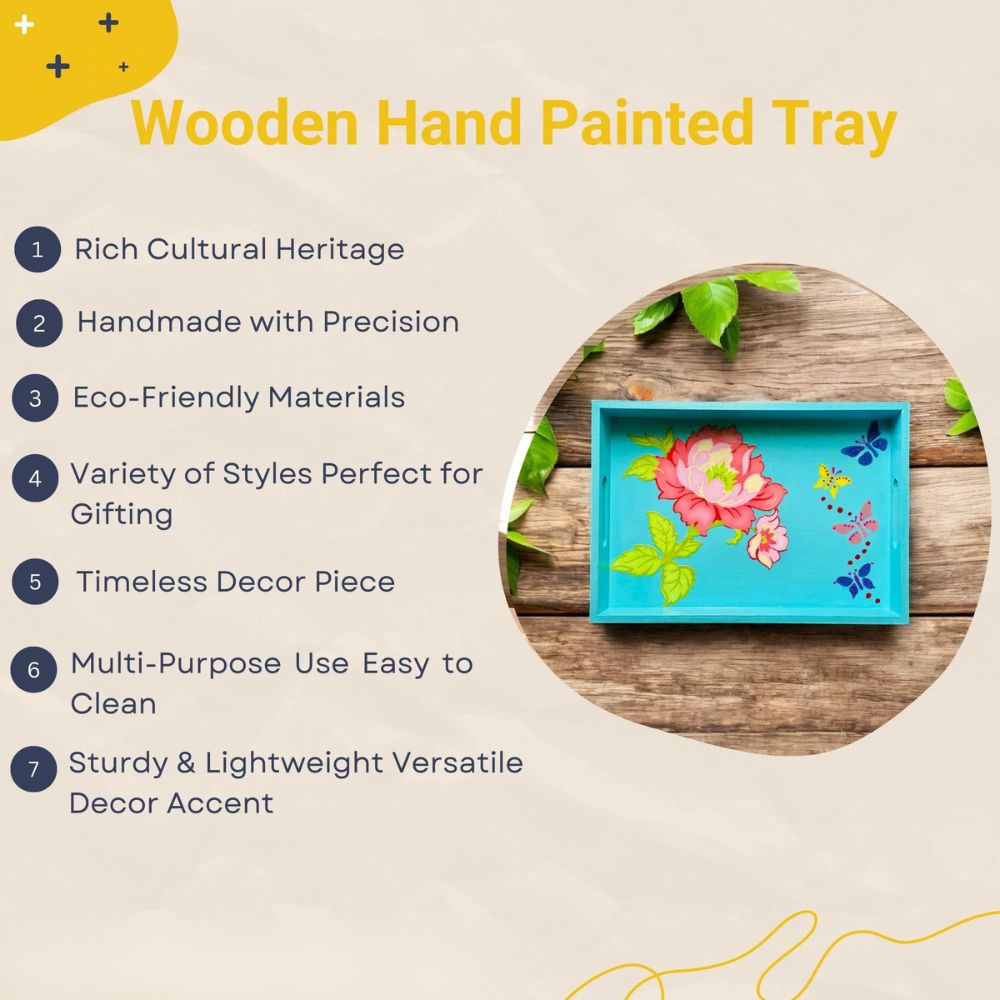 Wooden Hand Painted Tray

1 Rich Cultural Heritage

2 Handmade with Precision

3 Eco-Friendly Materials

4 Variety of Styles Perfect for Gifting

5 Timeless Decor Piece

6 Multi-Purpose Use Easy to Clean

7 Sturdy & Lightweight Versatile Decor Accent